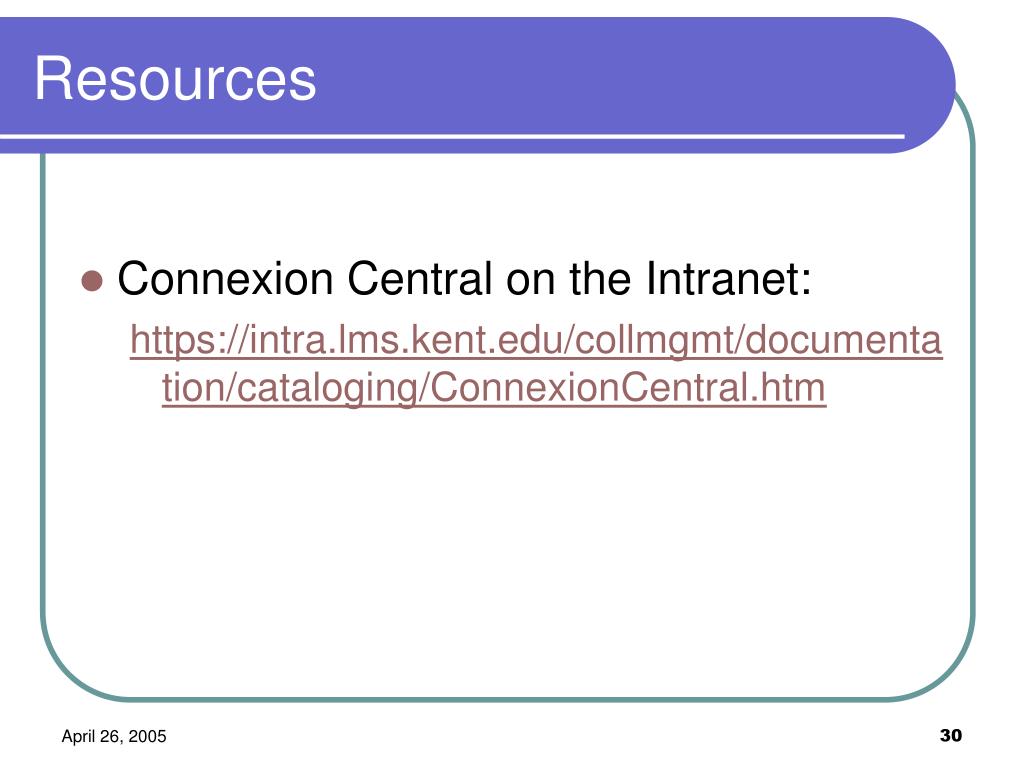 Resources

Connexion Central on the Intranet:
https://intra.lms.kent.edu/collmgmt/documentation/cataloging/ConnexionCentral.htm

April 26, 2005

30